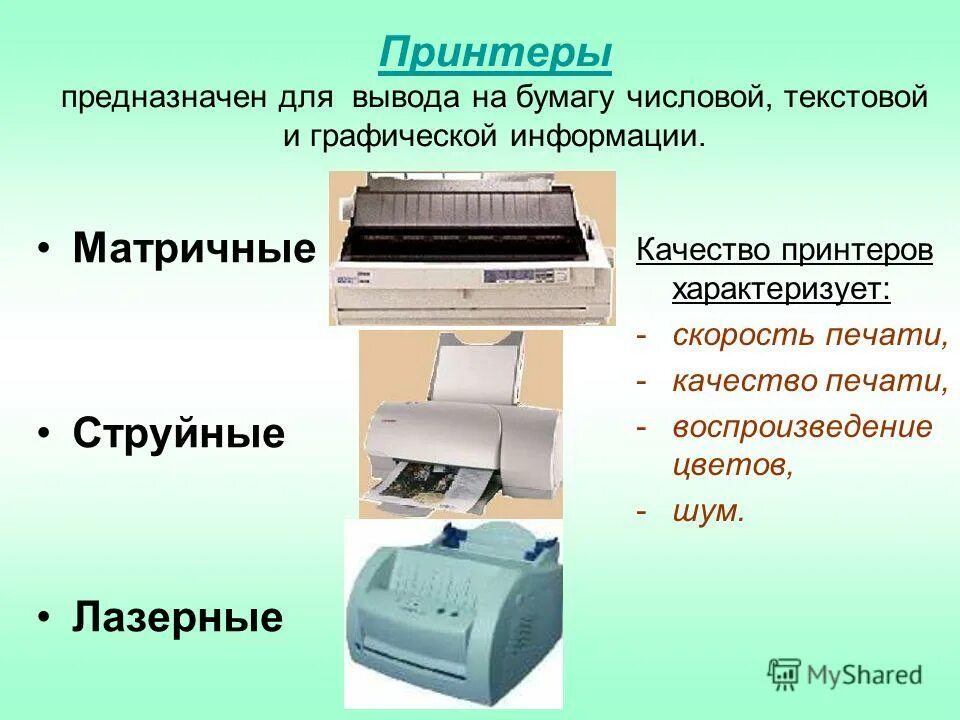 Принтеры
предназначен для вывода на бумагу числовой, текстовой и графической информации.

• Матричные

• Струйные

• Лазерные

Качество принтеров характеризует:
- скорость печати,
- качество печати,
- воспроизведение цветов,
- шум.

MyShared